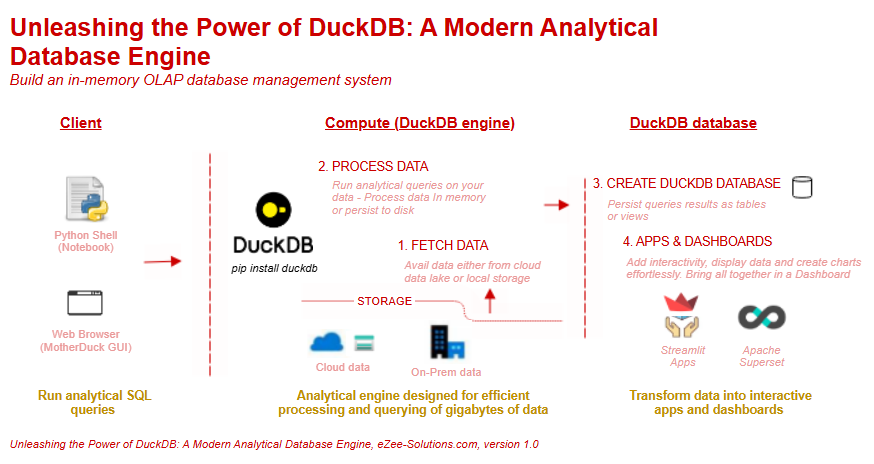 Unleashing the Power of DuckDB: A Modern Analytical Database Engine

Build an in-memory OLAP database management system

Client

Python Shell (Notebook)

Web Browser (MotherDuck GUI)

Run analytical SQL queries

Compute (DuckDB engine)

2. PROCESS DATA

Run analytical queries on your data - Process data In memory or persist to disk

DuckDB

pip install duckdb

1. FETCH DATA

Avail data either from cloud data lake or local storage

STORAGE

Cloud data

On-Prem data

Analytical engine designed for efficient processing and querying of gigabytes of data

DuckDB database

3. CREATE DUCKDB DATABASE

Persist queries results as tables or views

4. APPS & DASHBOARDS

Add interactivity, display data and create charts effortlessly. Bring all together in a Dashboard

Streamlit Apps

Apache Superset

Transform data into interactive apps and dashboards

Unleashing the Power of DuckDB: A Modern Analytical Database Engine, eZee-Solutions.com, version 1.0